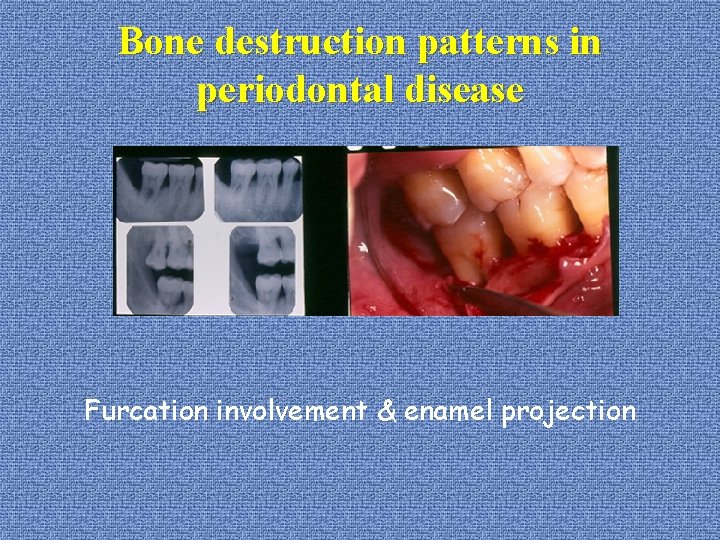 Bone destruction patterns in periodontal disease

Furcation involvement & enamel projection